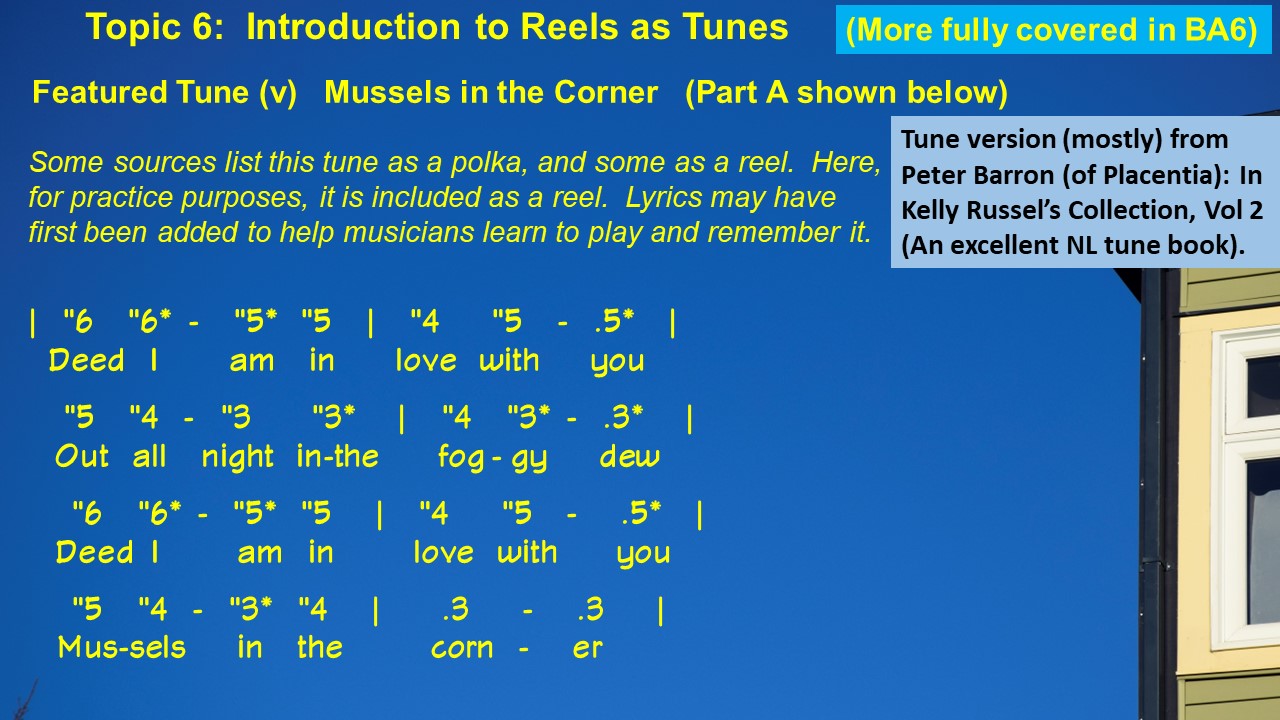 Topic 6: Introduction to Reels as Tunes

(More fully covered in BA6)

Featured Tune (v) Mussels in the Corner (Part A shown below)

Some sources list this tune as a polka, and some as a reel. Here, for practice purposes, it is included as a reel. Lyrics may have first been added to help musicians learn to play and remember it.

Tune version (mostly) from Peter Barron (of Placentia): In Kelly Russel's Collection, Vol 2 (An excellent NL tune book).

| "6 "6* - "5* "5 | "4 "5 - .5* |
Deed I am in love with you

"5 "4 - "3 "3* | "4 "3* - .3* |
Out all night in-the fog - gy dew

"6 "6* - "5* "5 | "4 "5 - .5* |
Deed I am in love with you

"5 "4 - "3* "4 | .3 - .3 |
Mus-sels in the corn - er